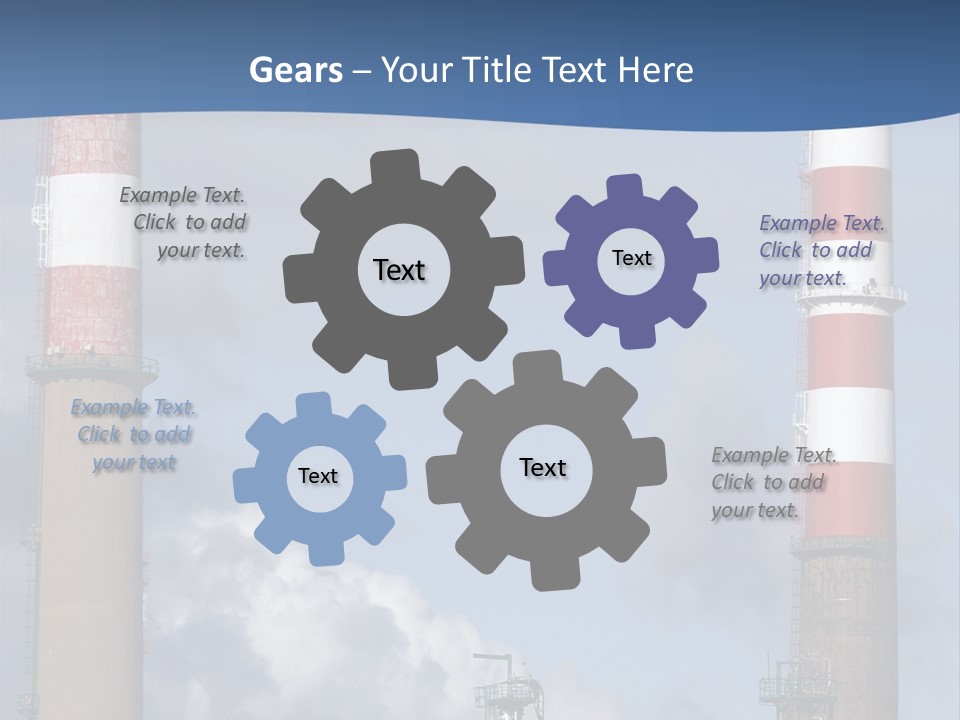 Gears – Your Title Text Here

Example Text. Click to add your text.

Text

Text

Example Text. Click to add your text.

Example Text. Click to add your text

Text

Text

Example Text. Click to add your text.